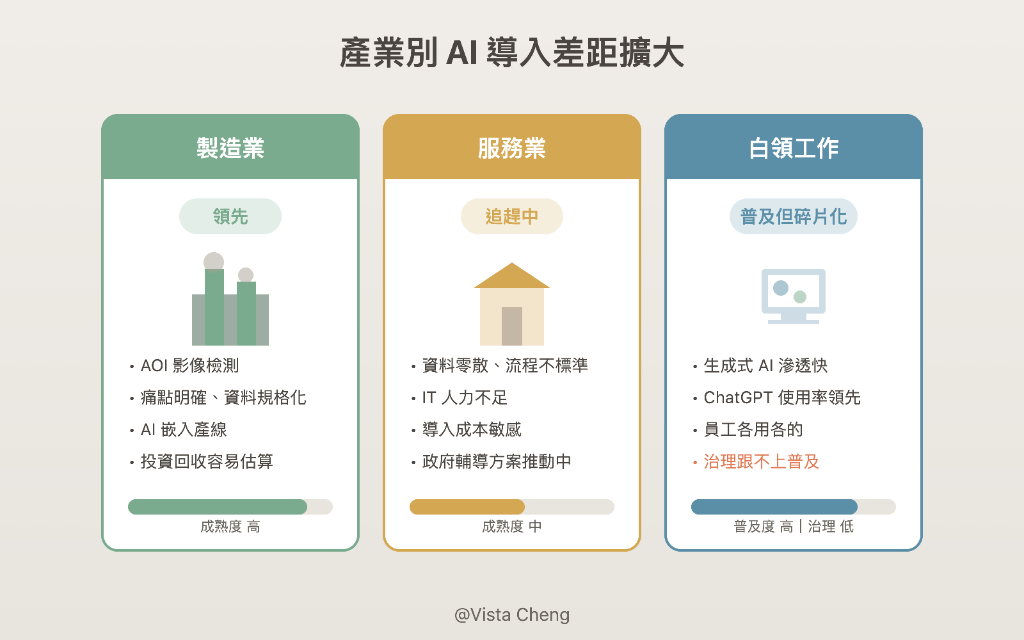 產業別 AI 導入差距擴大

製造業

領先

• AOI 影像檢測
• 痛點明確、資料規格化
• AI 嵌入產線
• 投資回收容易估算

成熟度 高

服務業

追趕中

• 資料零散、流程不標準
• IT 人力不足
• 導入成本敏感
• 政府輔導方案推動中

成熟度 中

白領工作

普及但碎片化

• 生成式 AI 滲透快
• ChatGPT 使用率領先
• 員工各用各的
• 治理跟不上普及

普及度 高 | 治理 低

@Vista Cheng